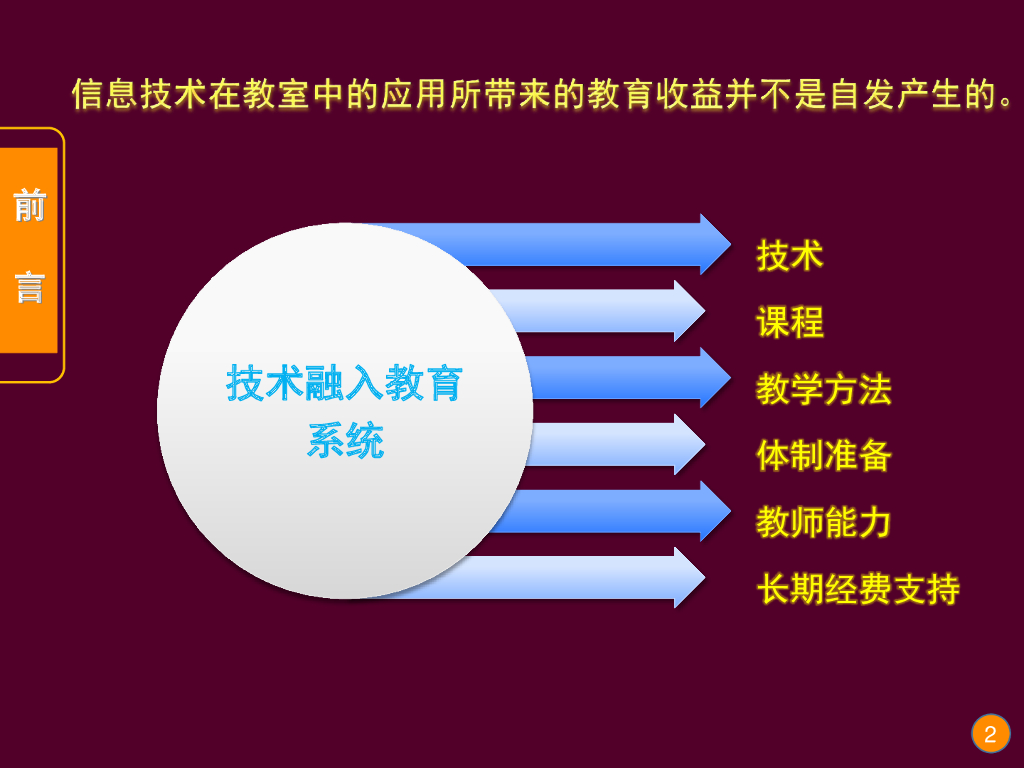 信息技术在教室中的应用所带来的教育收益并不是自发产生的。

前言

技术融入教育系统

技术

课程

教学方法

体制准备

教师能力

长期经费支持

2